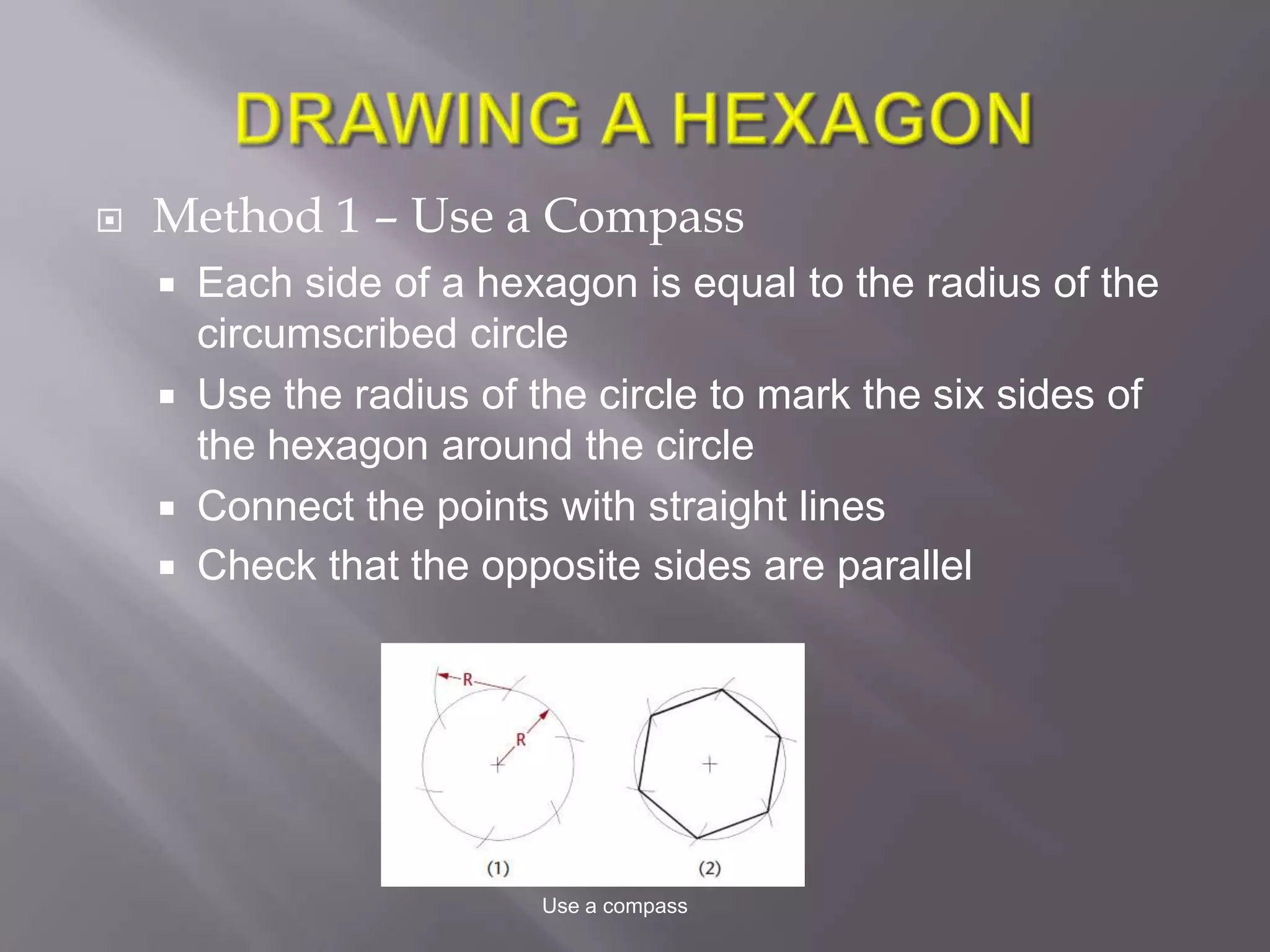 DRAWING A HEXAGON

Method 1 – Use a Compass

Each side of a hexagon is equal to the radius of the circumscribed circle

Use the radius of the circle to mark the six sides of the hexagon around the circle

Connect the points with straight lines

Check that the opposite sides are parallel

R

R

(1)

(2)

Use a compass